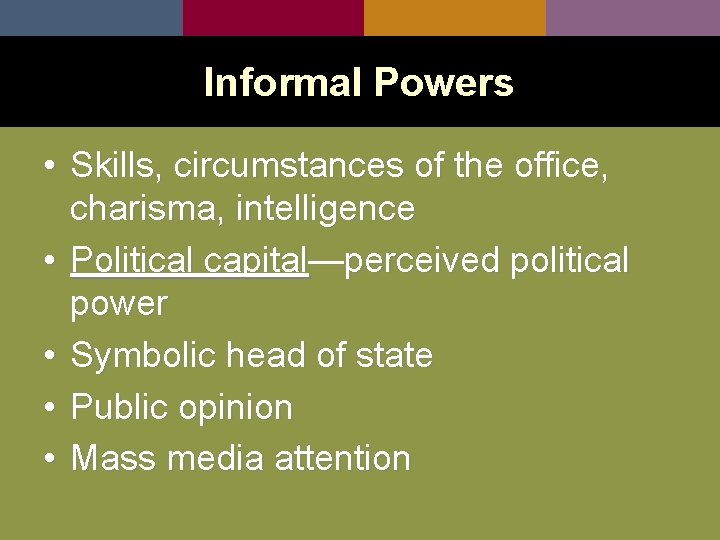 Informal Powers

• Skills, circumstances of the office, charisma, intelligence
• Political capital—perceived political power
• Symbolic head of state
• Public opinion
• Mass media attention